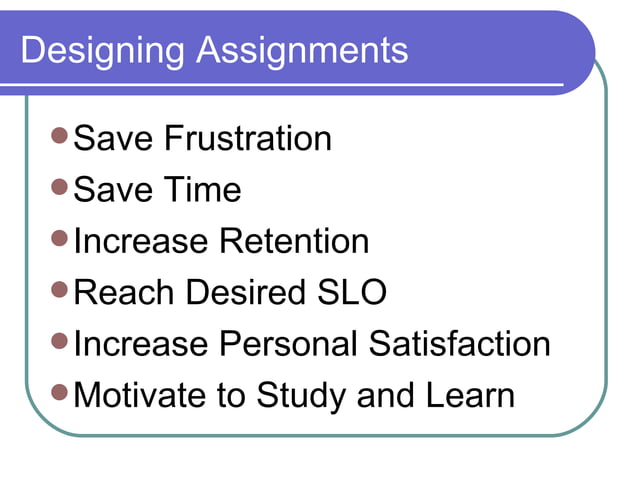 Designing Assignments

- Save Frustration
- Save Time
- Increase Retention
- Reach Desired SLO
- Increase Personal Satisfaction
- Motivate to Study and Learn